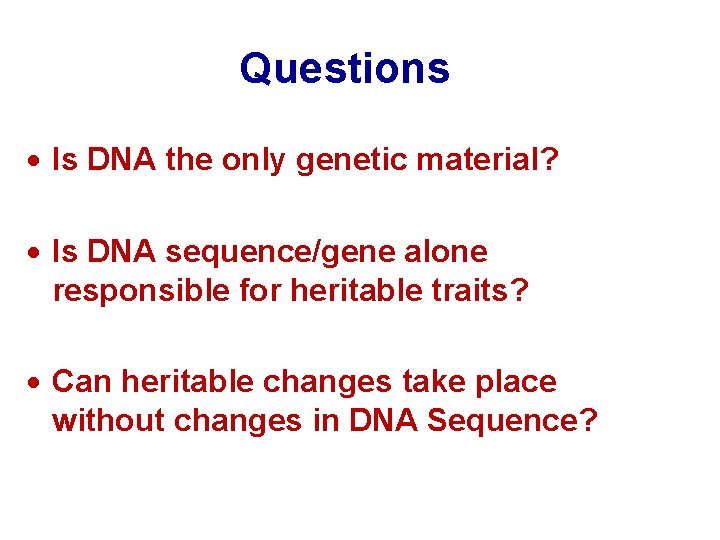 Questions

• Is DNA the only genetic material?

• Is DNA sequence/gene alone responsible for heritable traits?

• Can heritable changes take place without changes in DNA Sequence?